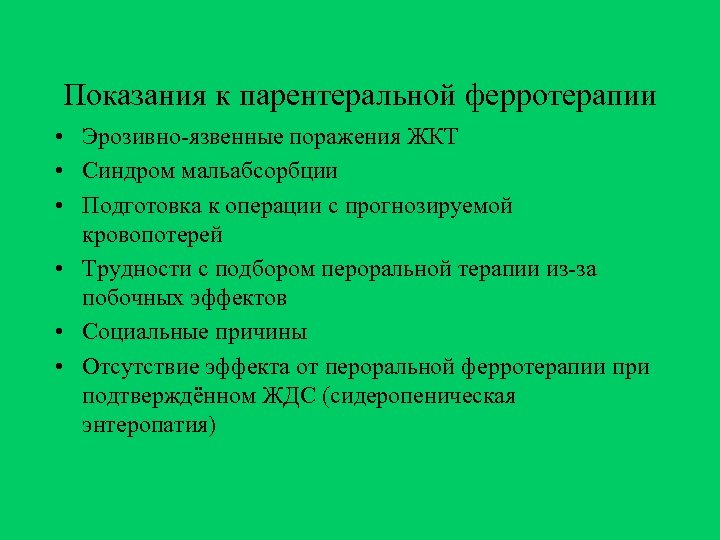 Показания к парентеральной ферротерапии

• Эрозивно-язвенные поражения ЖКТ
• Синдром мальабсорбции
• Подготовка к операции с прогнозируемой кровопотерей
• Трудности с подбором пероральной терапии из-за побочных эффектов
• Социальные причины
• Отсутствие эффекта от пероральной ферротерапии при подтверждённом ЖДС (сидеропеническая энтеропатия)